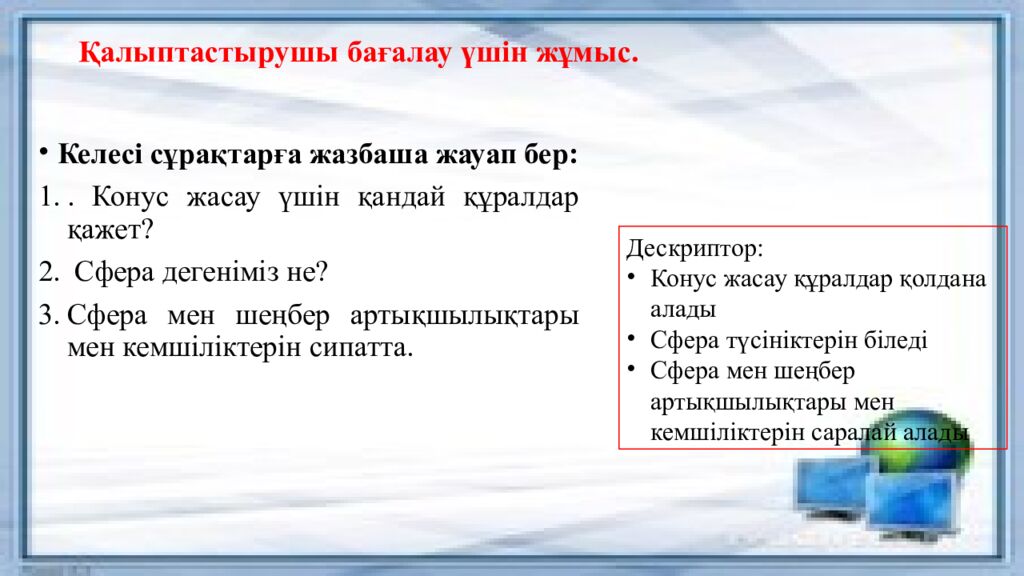 Қалыптастырушы бағалау үшін жұмыс.

• Келесі сұрақтарға жазбаша жауап бер:

1. . Конус жасау үшін қандай құралдар қажет?

2. Сфера дегеніміз не?

3. Сфера мен шеңбер артықшылықтары мен кемшіліктерін сипатта.

Дескриптор:
• Конус жасау құралдар қолдана алады
• Сфера түсініктерін біледі
• Сфера мен шеңбер артықшылықтары мен кемшіліктерін саралай алады